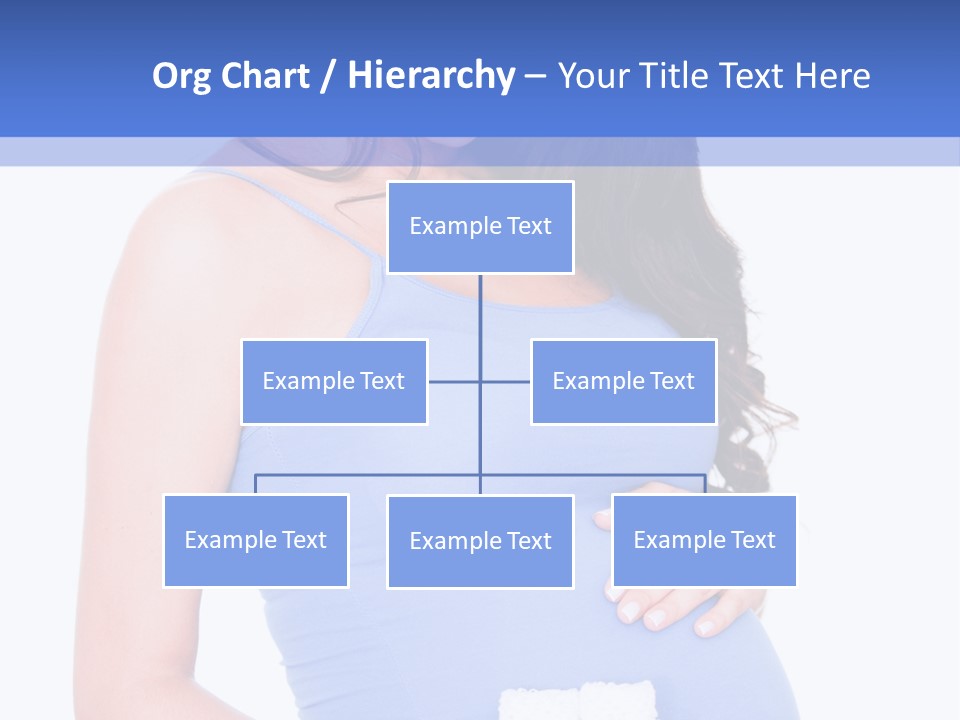 Org Chart / Hierarchy – Your Title Text Here

Example Text

Example Text

Example Text

Example Text

Example Text

Example Text